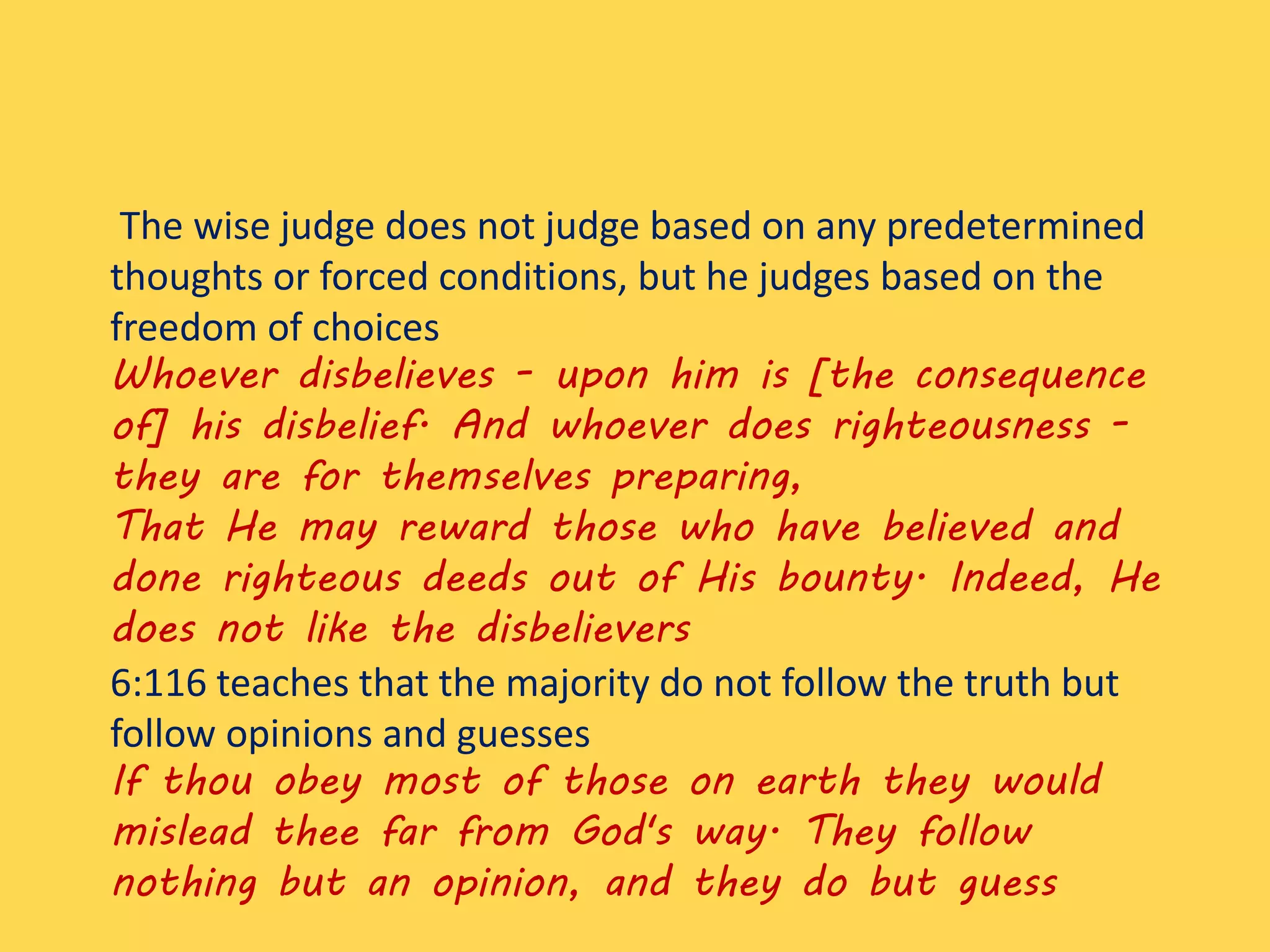 The wise judge does not judge based on any predetermined thoughts or forced conditions, but he judges based on the freedom of choices

Whoever disbelieves - upon him is [the consequence of] his disbelief. And whoever does righteousness - they are for themselves preparing,

That He may reward those who have believed and done righteous deeds out of His bounty. Indeed, He does not like the disbelievers

6:116 teaches that the majority do not follow the truth but follow opinions and guesses

If thou obey most of those on earth they would mislead thee far from God's way. They follow nothing but an opinion, and they do but guess